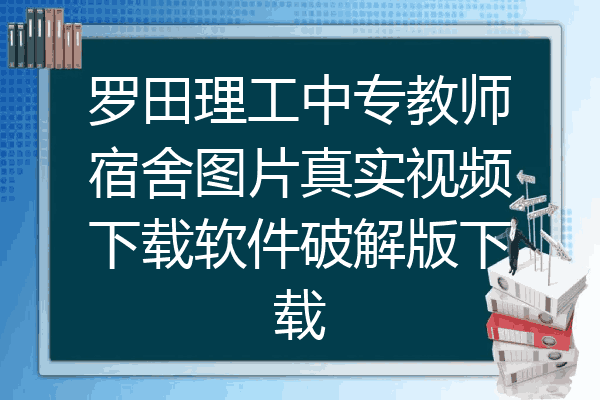 罗田理工中专教师宿舍图片真实视频下载软件破解版下载